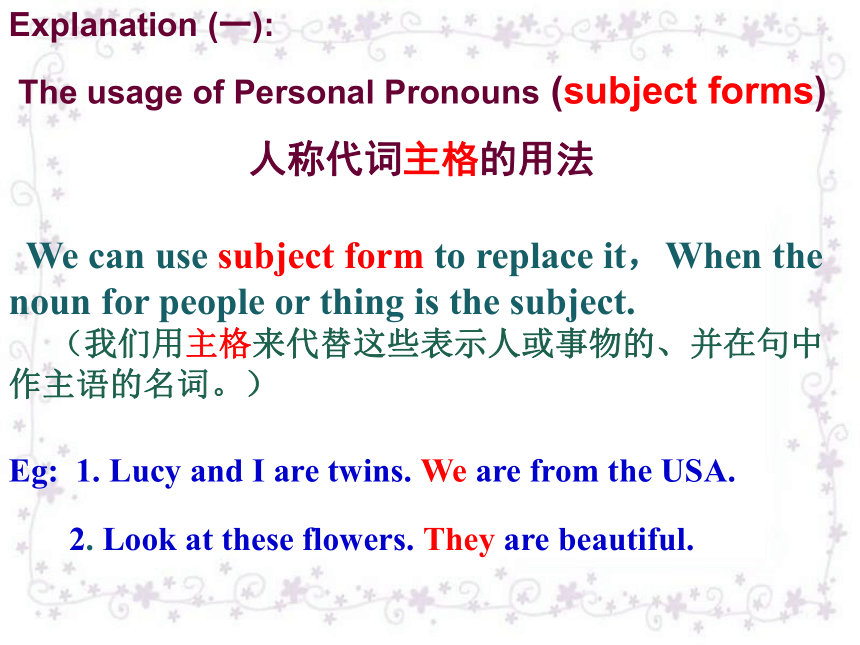 Explanation (一):

The usage of Personal Pronouns (subject forms)

人称代词主格的用法

We can use subject form to replace it，When the noun for people or thing is the subject.

（我们用主格来代替这些表示人或事物的、并在句中作主语的名词。）

Eg: 1. Lucy and I are twins. We are from the USA.

2. Look at these flowers. They are beautiful.